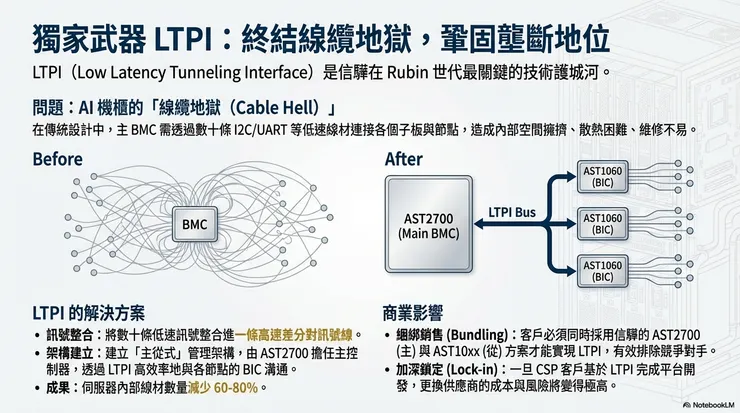 獨家武器 LTPI：終結線纜地獄，鞏固壟斷地位

LTPI（Low Latency Tunneling Interface）是信驊在 Rubin 世代最關鍵的技術護城河。

問題：AI 機櫃的「線纜地獄（Cable Hell）」

在傳統設計中，主 BMC 需透過數十條 I2C/UART 等低速線材連接各個子板與節點，造成內部空間擁擠、散熱困難、維修不易。

Before

BMC

After

AST2700 (Main BMC)

LTPI Bus

AST1060 (BIC)

AST1060 (BIC)

AST1060 (BIC)

LTPI 的解決方案

• 訊號整合：將數十條低速訊號整合進一條高速差分對訊號線。

• 架構建立：建立「主從式」管理架構，由 AST2700 擔任主控制器，透過 LTPI 高效率地與各節點的 BIC 溝通。

• 成果：伺服器內部線材數量減少 60-80%。

商業影響

• 綑綁銷售 (Bundling)：客戶必須同時採用信驊的 AST2700 (主) 與 AST10xx (從) 方案才能實現 LTPI，有效排除競爭對手。

• 加深鎖定 (Lock-in)：一旦 CSP 客戶基於 LTPI 完成平台開發，更換供應商的成本與風險將變得極高。

NotebookLM